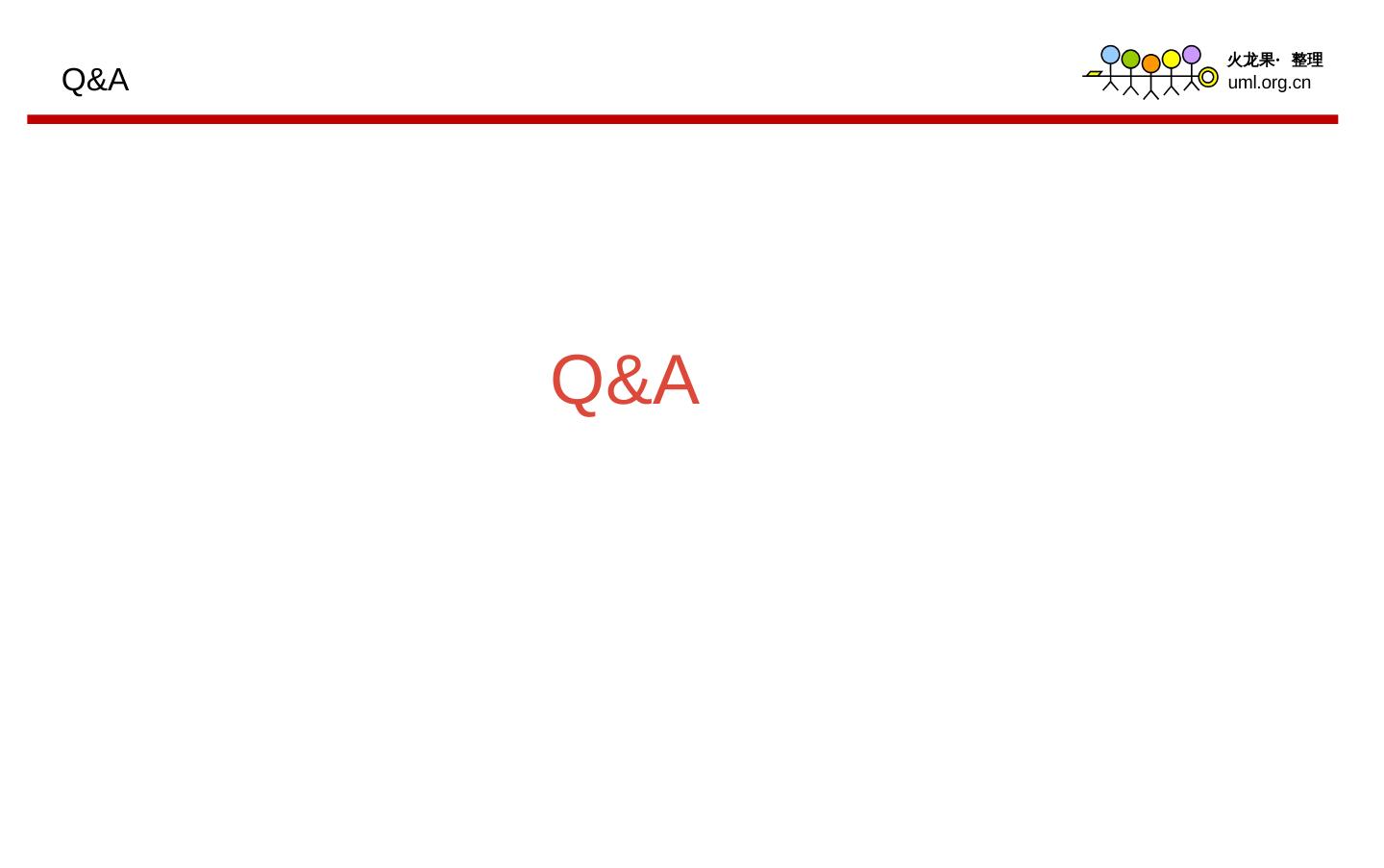 Q&A

火龙果· 整理
uml.org.cn

Q&A